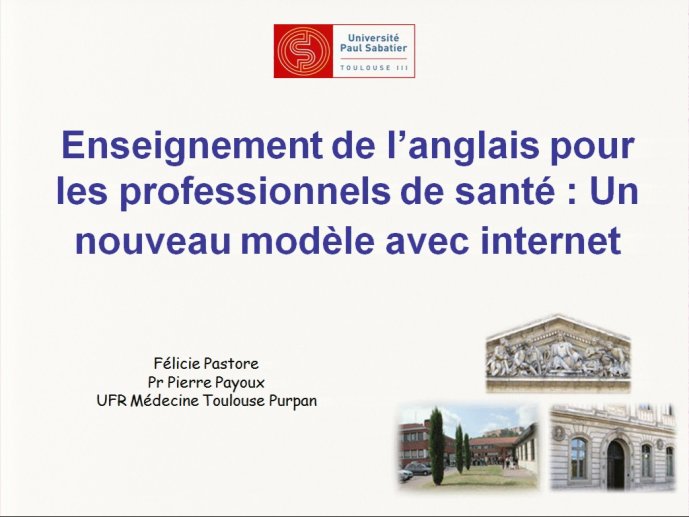 Université
Paul Sabatier
TOULOUSE III

Enseignement de l'anglais pour les professionnels de santé : Un nouveau modèle avec internet

Félicie Pastore
Pr Pierre Payoux
UFR Médecine Toulouse Purpan